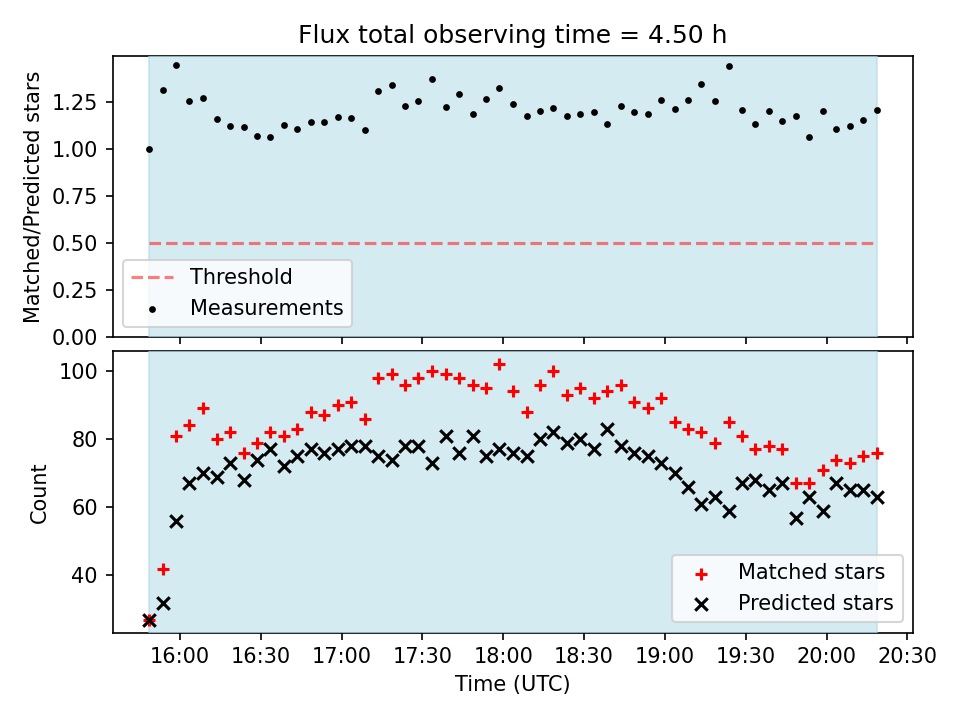 Flux total observing time = 4.50 h

Matched/Predicted stars

1.25
1.00
0.75
0.50
0.25
0.00

Threshold
Measurements

Count

100
80
60
40

Matched stars
Predicted stars

16:00 16:30 17:00 17:30 18:00 18:30 19:00 19:30 20:00 20:30

Time (UTC)